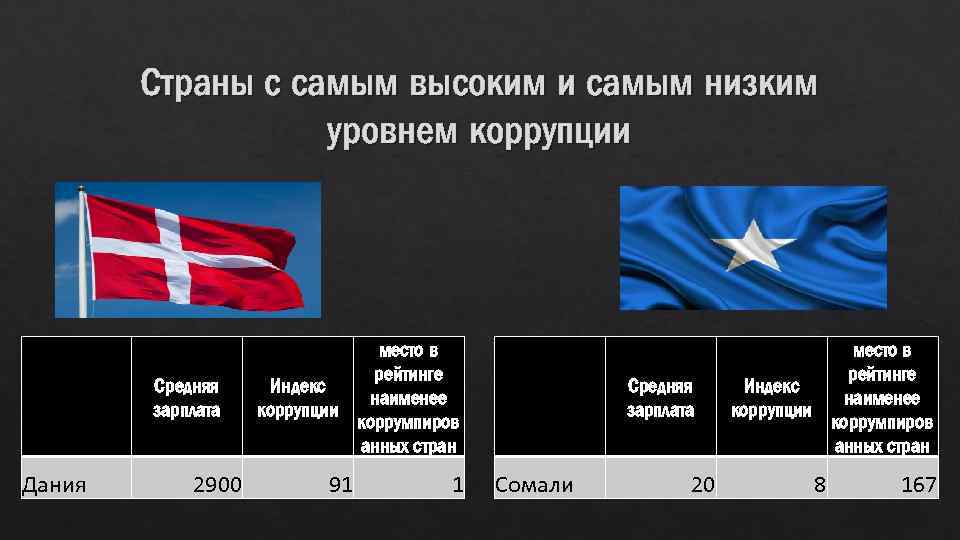 Страны с самым высоким и самым низким уровнем коррупции

| | Средняя зарплата | Индекс коррупции | место в рейтинге наименее коррумпированных стран |
|---|---|---|---|
| Дания | 2900 | 91 | 1 |

| | Средняя зарплата | Индекс коррупции | место в рейтинге наименее коррумпированных стран |
|---|---|---|---|
| Сомали | 20 | 8 | 167 |